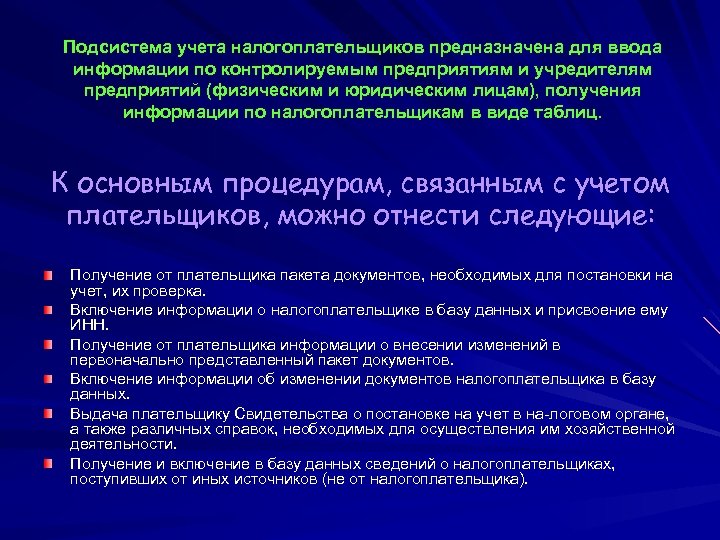 Подсистема учета налогоплательщиков предназначена для ввода информации по контролируемым предприятиям и учредителям предприятий (физическим и юридическим лицам), получения информации по налогоплательщикам в виде таблиц.

К основным процедурам, связанным с учетом плательщиков, можно отнести следующие:

Получение от плательщика пакета документов, необходимых для постановки на учет, их проверка.

Включение информации о налогоплательщике в базу данных и присвоение ему ИНН.

Получение от плательщика информации о внесении изменений в первоначально представленный пакет документов.

Включение информации об изменении документов налогоплательщика в базу данных.

Выдача плательщику Свидетельства о постановке на учет в на-логовом органе, а также различных справок, необходимых для осуществления им хозяйственной деятельности.

Получение и включение в базу данных сведений о налогоплательщиках, поступивших от иных источников (не от налогоплательщика).